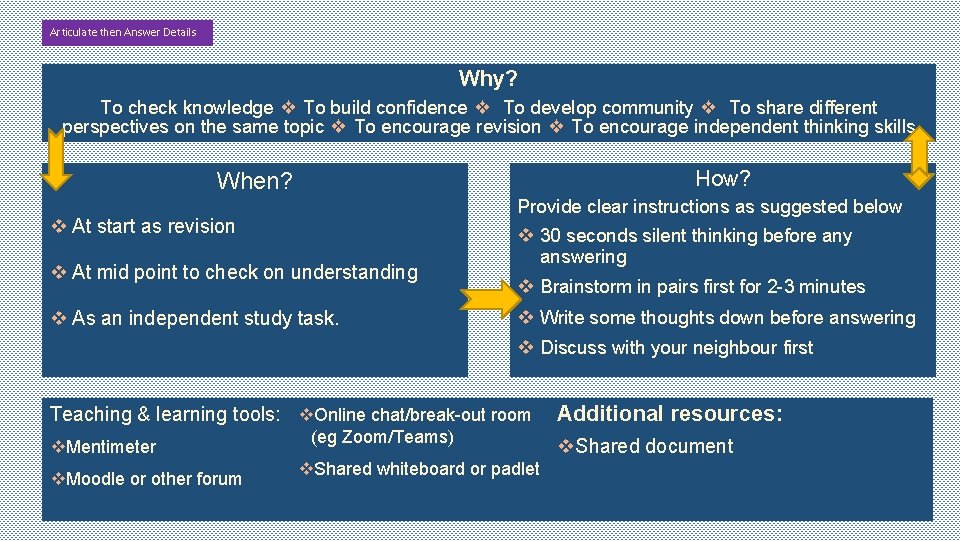 Articulate then Answer Details

Why?

To check knowledge ❖ To build confidence ❖ To develop community ❖ To share different perspectives on the same topic ❖ To encourage revision ❖ To encourage independent thinking skills

When?

❖ At start as revision

❖ At mid point to check on understanding

❖ As an independent study task.

How?

Provide clear instructions as suggested below

❖ 30 seconds silent thinking before any answering

❖ Brainstorm in pairs first for 2-3 minutes

❖ Write some thoughts down before answering

❖ Discuss with your neighbour first

Teaching & learning tools:

❖Mentimeter

❖Moodle or other forum

❖Online chat/break-out room (eg Zoom/Teams)

❖Shared whiteboard or padlet

Additional resources:

❖Shared document